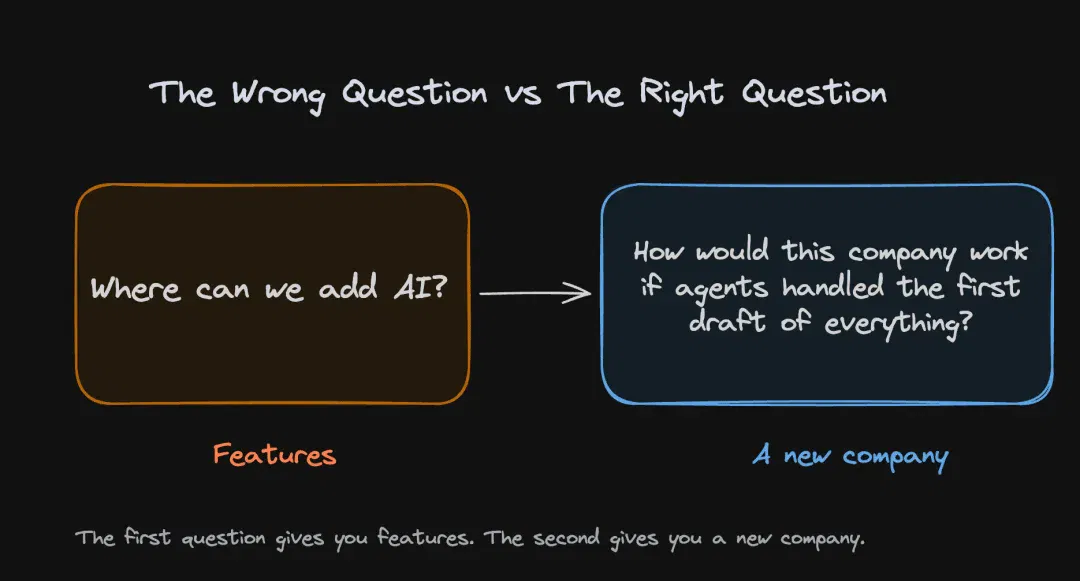 The Wrong Question vs The Right Question

Where can we add AI?

How would this company work if agents handled the first draft of everything?

Features

A new company

The first question gives you features. The second gives you a new company.